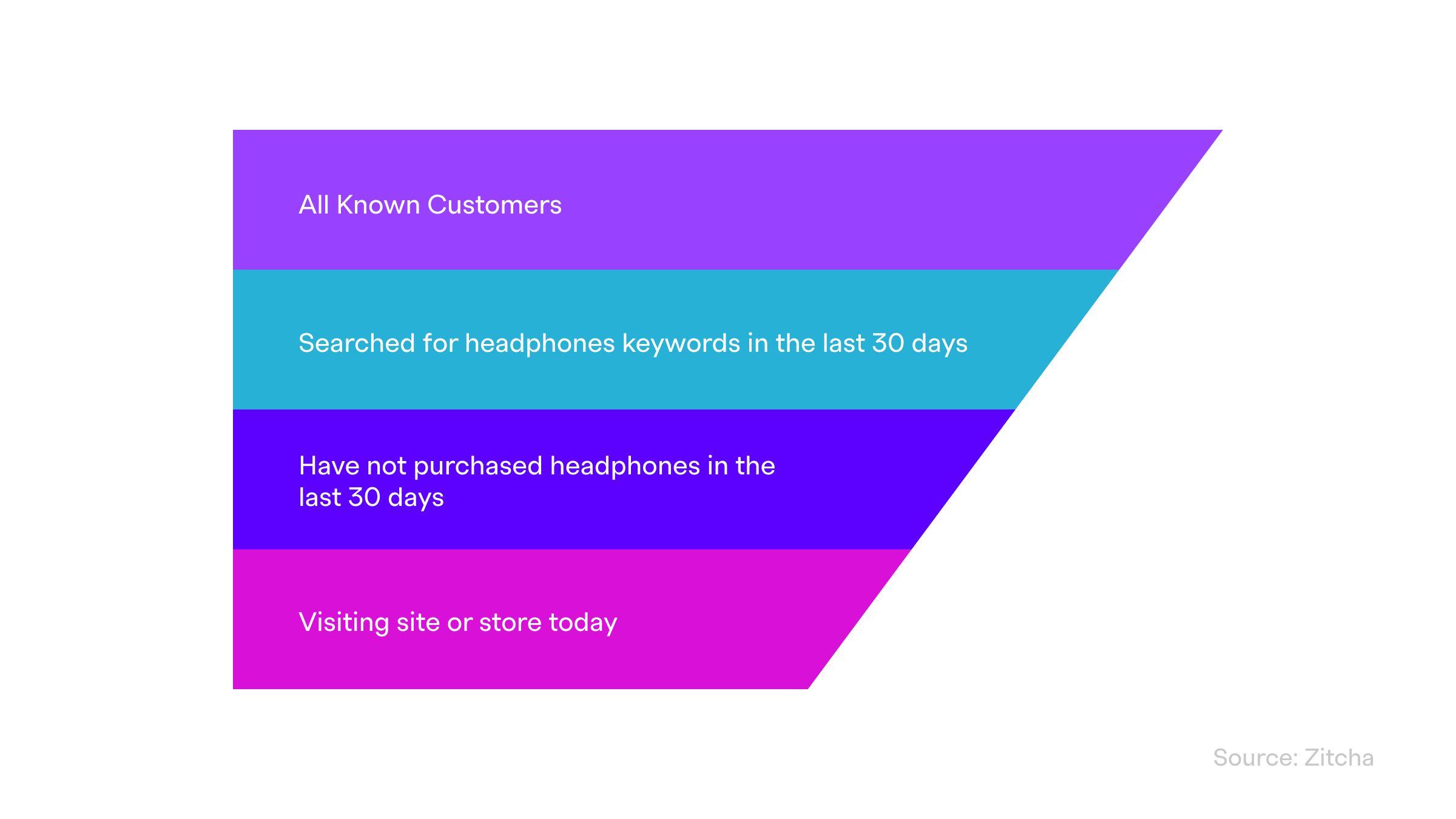 All Known Customers

Searched for headphones keywords in the last 30 days

Have not purchased headphones in the last 30 days

Visiting site or store today

Source: Zitcha